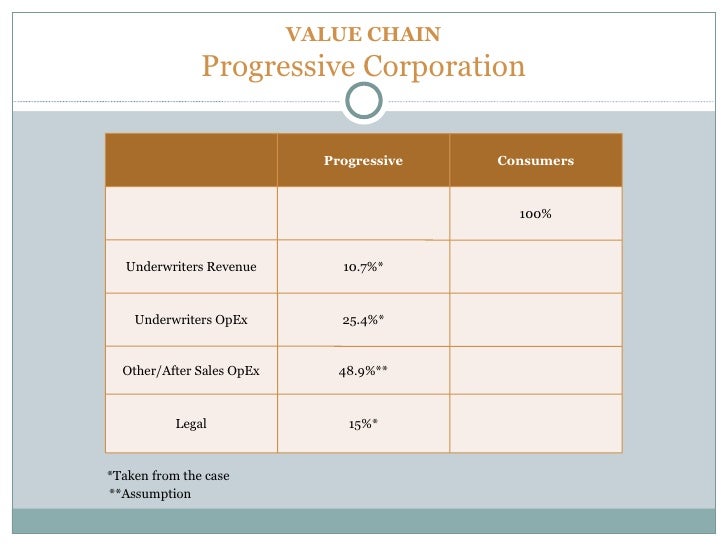 VALUE CHAIN
Progressive Corporation

| | Progressive | Consumers |
|---|---|---|
| | | 100% |
| Underwriters Revenue | 10.7%* | |
| Underwriters OpEx | 25.4%* | |
| Other/After Sales OpEx | 48.9%** | |
| Legal | 15%* | |

*Taken from the case
**Assumption